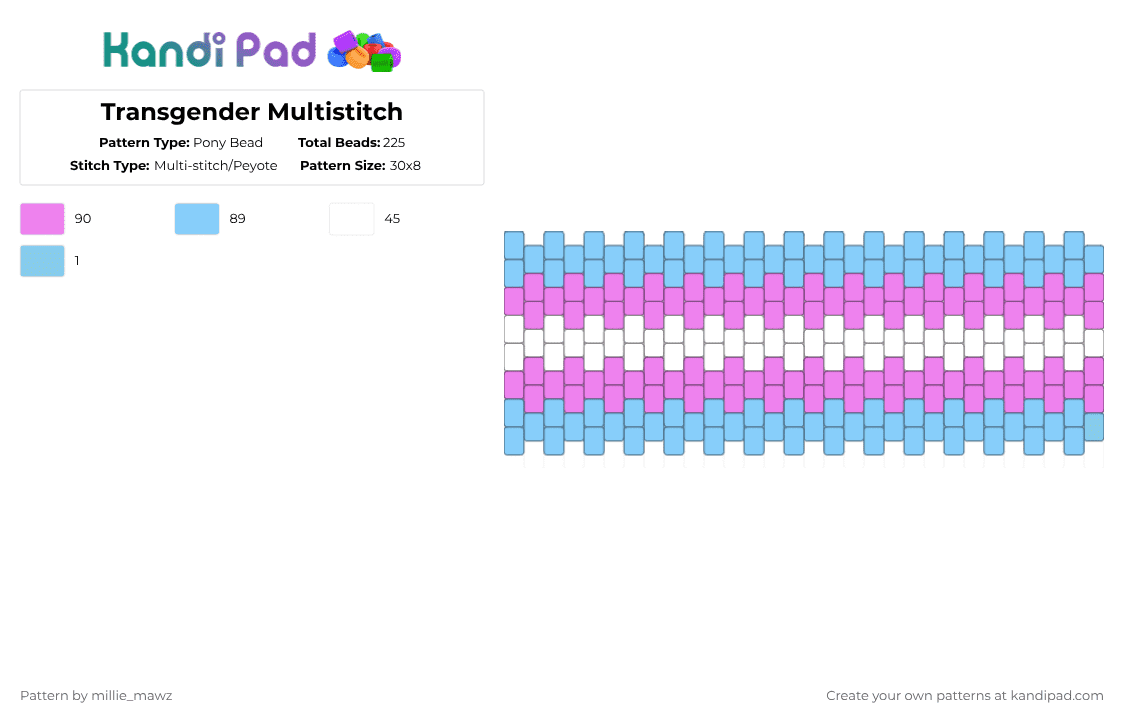 Kandi Pad

Transgender Multistitch

Pattern Type: Pony Bead   Total Beads: 225

Stitch Type: Multi-stitch/Peyote   Pattern Size: 30x8

90   89   45

1

Pattern by millie_mawz

Create your own patterns at kandipad.com